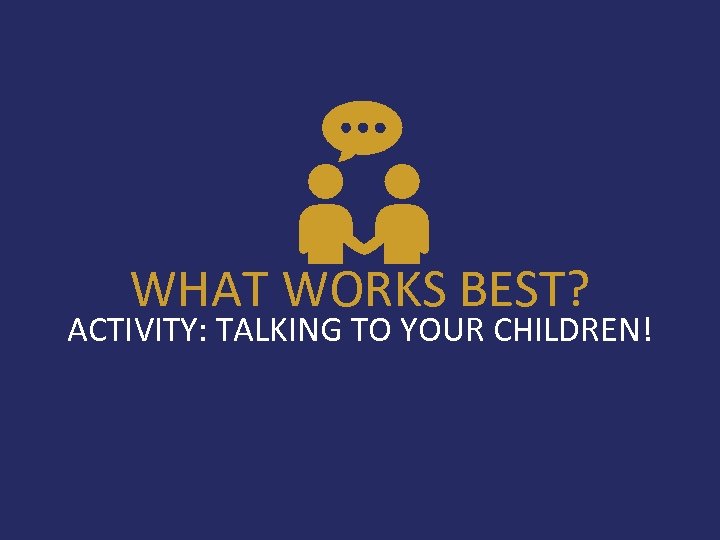 WHAT WORKS BEST?
ACTIVITY: TALKING TO YOUR CHILDREN!